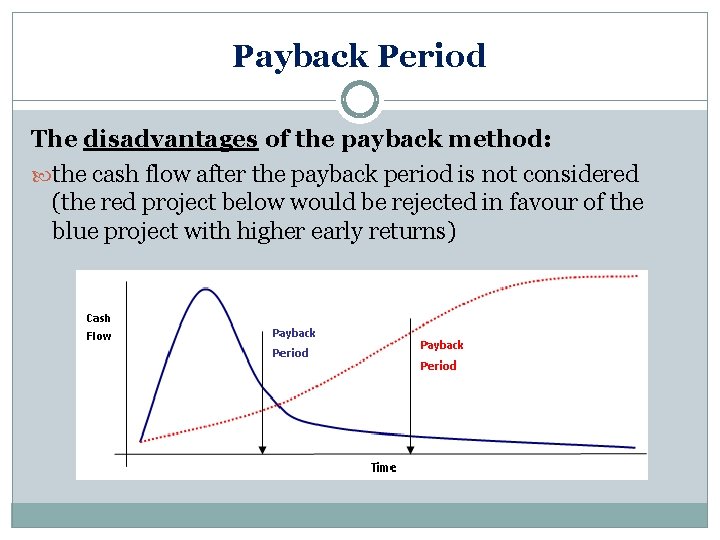 Payback Period

The disadvantages of the payback method:

the cash flow after the payback period is not considered (the red project below would be rejected in favour of the blue project with higher early returns)

Cash Flow

Payback Period

Payback Period

Time